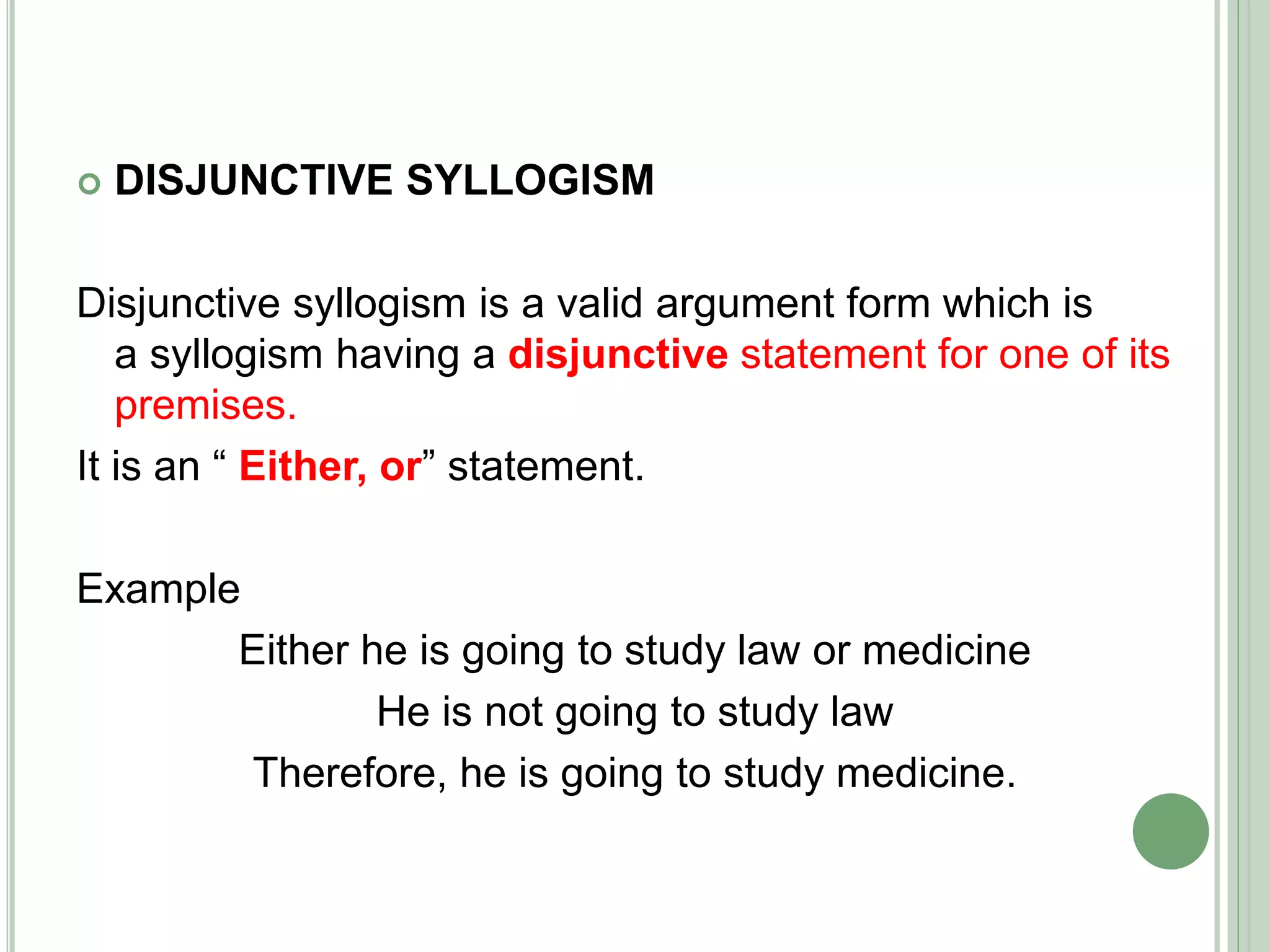 DISJUNCTIVE SYLLOGISM

Disjunctive syllogism is a valid argument form which is a syllogism having a disjunctive statement for one of its premises.

It is an “ Either, or” statement.

Example

Either he is going to study law or medicine

He is not going to study law

Therefore, he is going to study medicine.